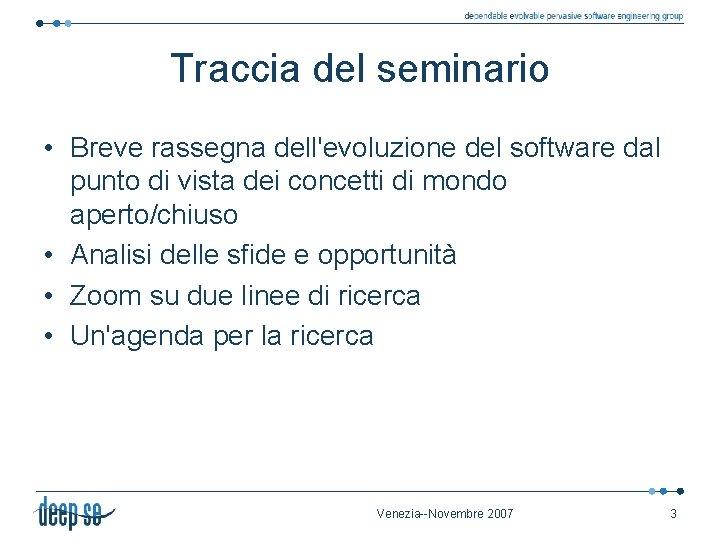 dependable evolvable pervasive software engineering group

Traccia del seminario

• Breve rassegna dell'evoluzione del software dal punto di vista dei concetti di mondo aperto/chiuso
• Analisi delle sfide e opportunità
• Zoom su due linee di ricerca
• Un'agenda per la ricerca

deep se

Venezia--Novembre 2007

3